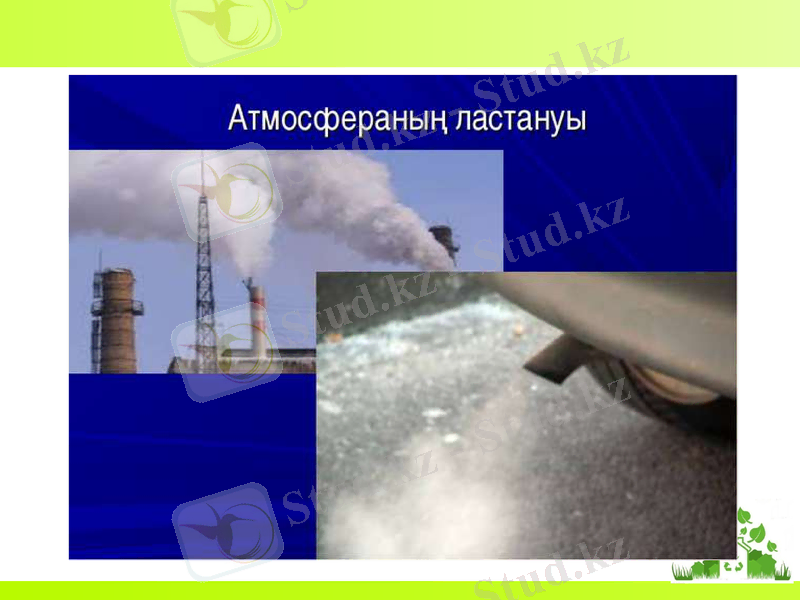 Атмосфераның ластануы

Stud.kz